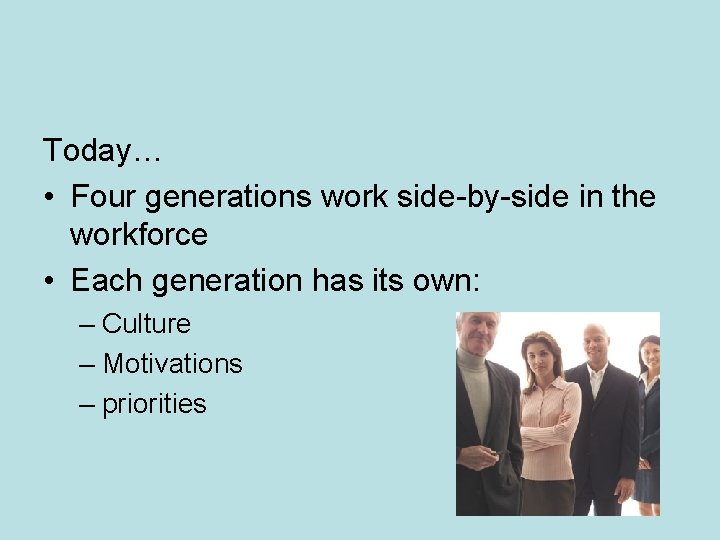 Today…

• Four generations work side-by-side in the workforce

• Each generation has its own:

– Culture

– Motivations

– priorities